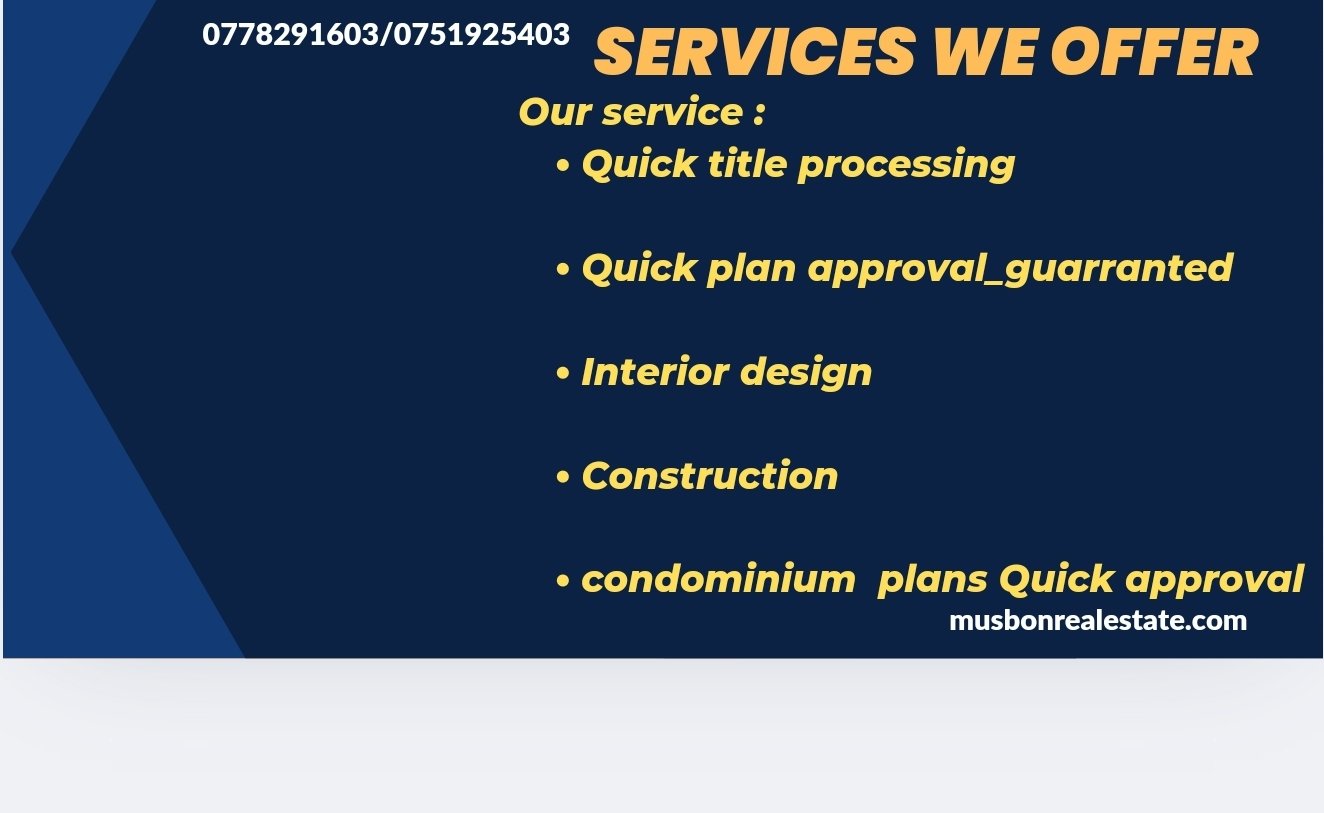 0778291603/0751925403

SERVICES WE OFFER

Our service :

• Quick title processing

• Quick plan approval_guarranted

• Interior design

• Construction

• condominium plans Quick approval

musbonrealestate.com